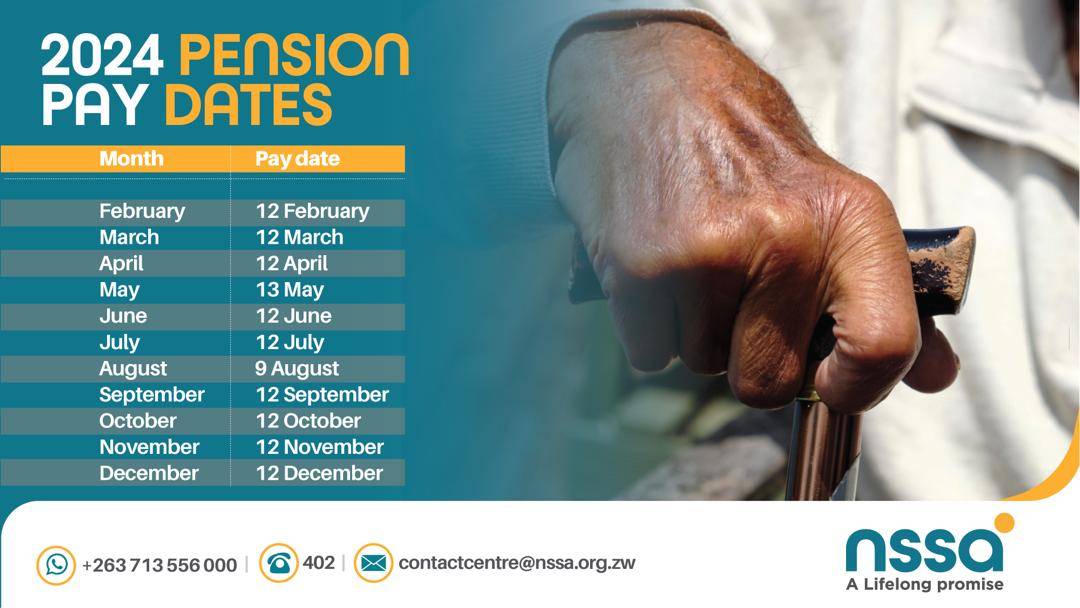 2024 PENSION PAY DATES

| Month | Pay date |
|---|---|
| February | 12 February |
| March | 12 March |
| April | 12 April |
| May | 13 May |
| June | 12 June |
| July | 12 July |
| August | 9 August |
| September | 12 September |
| October | 12 October |
| November | 12 November |
| December | 12 December |

+263 713 556 000 | 402 | contactcentre@nssa.org.zw

nssa
A Lifelong promise